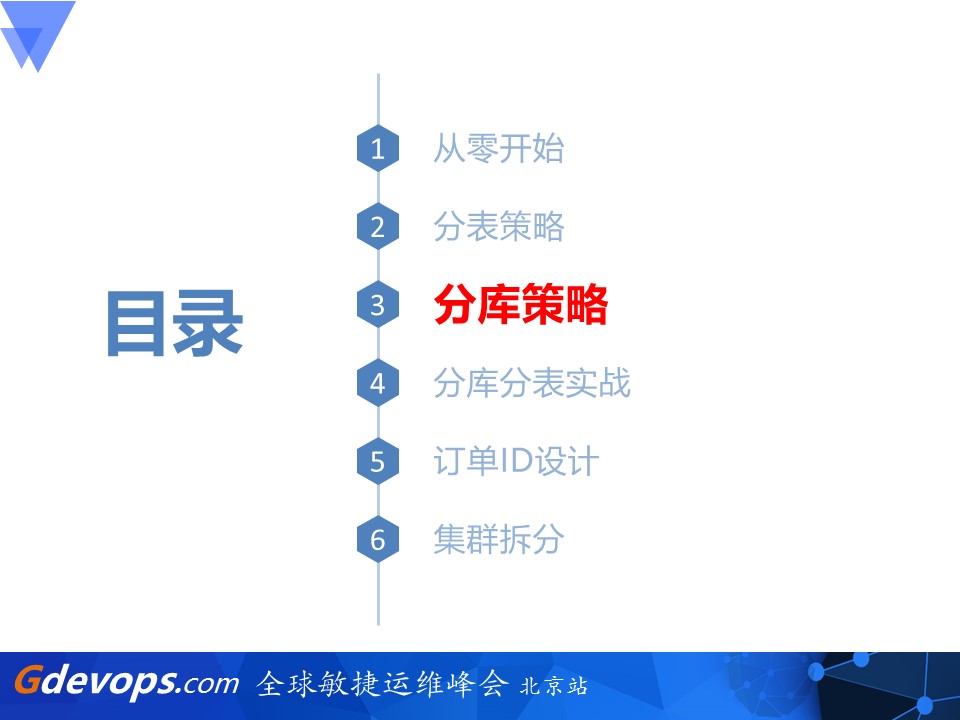 目录

1 从零开始

2 分表策略

3 分库策略

4 分库分表实战

5 订单ID设计

6 集群拆分

Gdevops.com 全球敏捷运维峰会 北京站